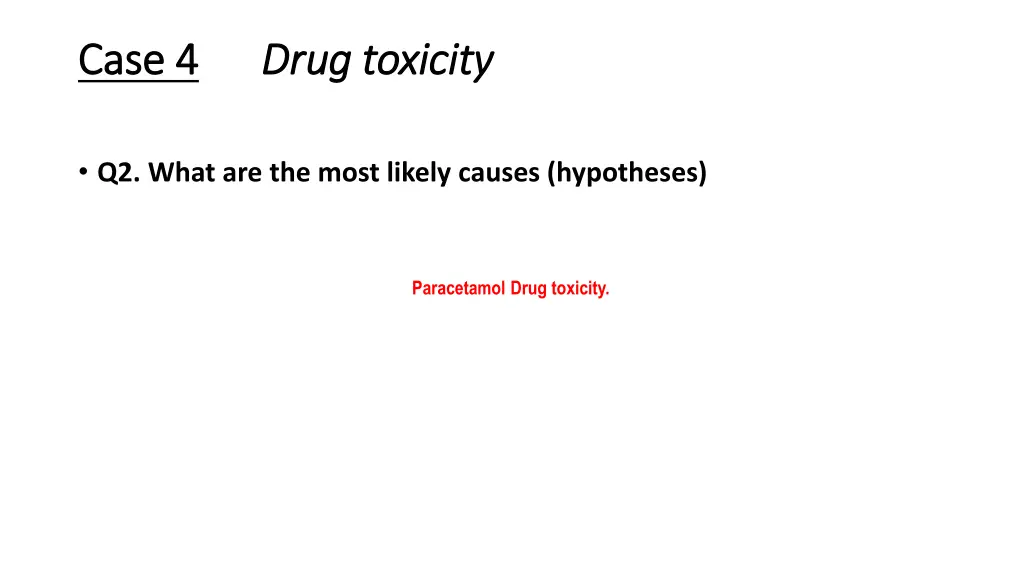 Case 4 Drug toxicity

• Q2. What are the most likely causes (hypotheses)

Paracetamol Drug toxicity.